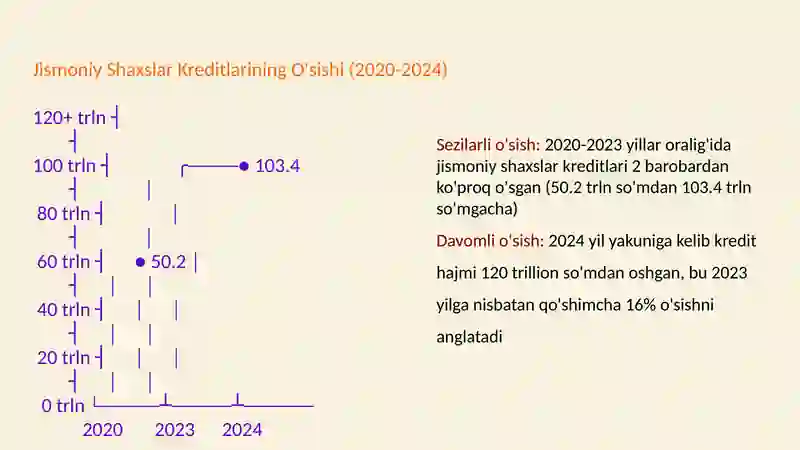 Jismoniy Shaxslar Kreditlarining O'sishi (2020-2024)

120+ trln
100 trln
80 trln
60 trln
40 trln
20 trln
0 trln

103.4
50.2

2020
2023
2024

Sezilarli o'sish: 2020-2023 yillar oralig'ida jismoniy shaxslar kreditlari 2 barobardan ko'proq o'sgan (50.2 trln so'mdan 103.4 trln so'mgacha)

Davomli o'sish: 2024 yil yakuniga kelib kredit hajmi 120 trillion so'mdan oshgan, bu 2023 yilga nisbatan qo'shimcha 16% o'sishni anglatadi